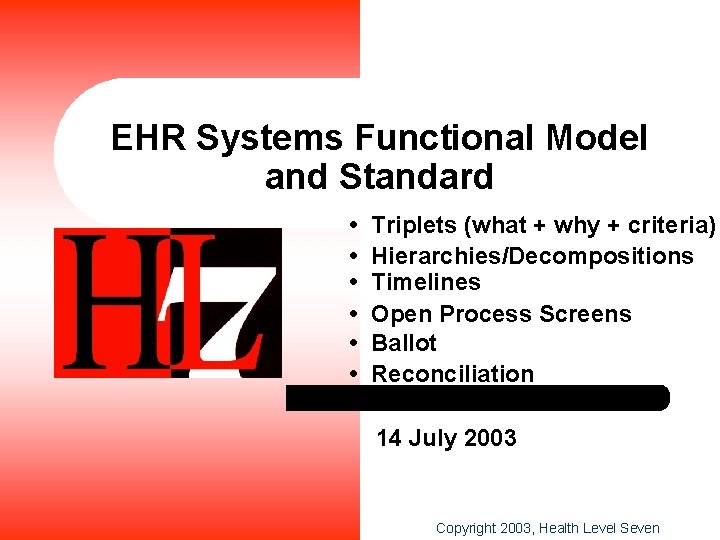 EHR Systems Functional Model and Standard

HL7

• Triplets (what + why + criteria)
• Hierarchies/Decompositions
• Timelines
• Open Process Screens
• Ballot
• Reconciliation

14 July 2003

Copyright 2003, Health Level Seven